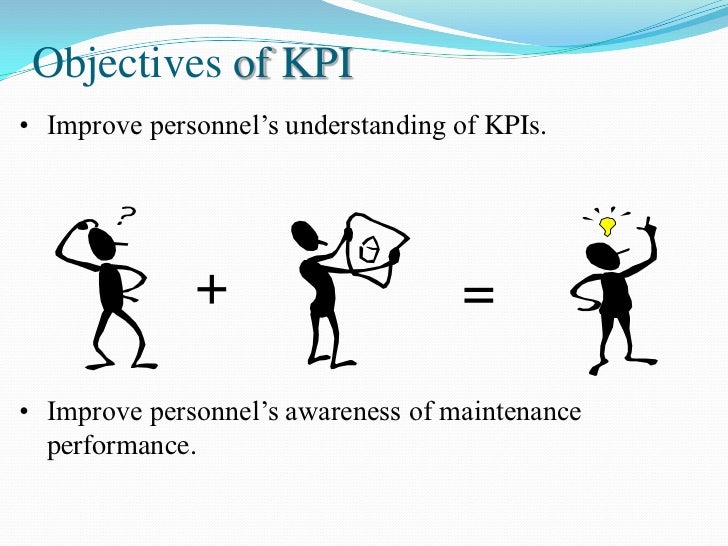 Objectives of KPI

• Improve personnel’s understanding of KPIs.

?

+

=

• Improve personnel’s awareness of maintenance performance.